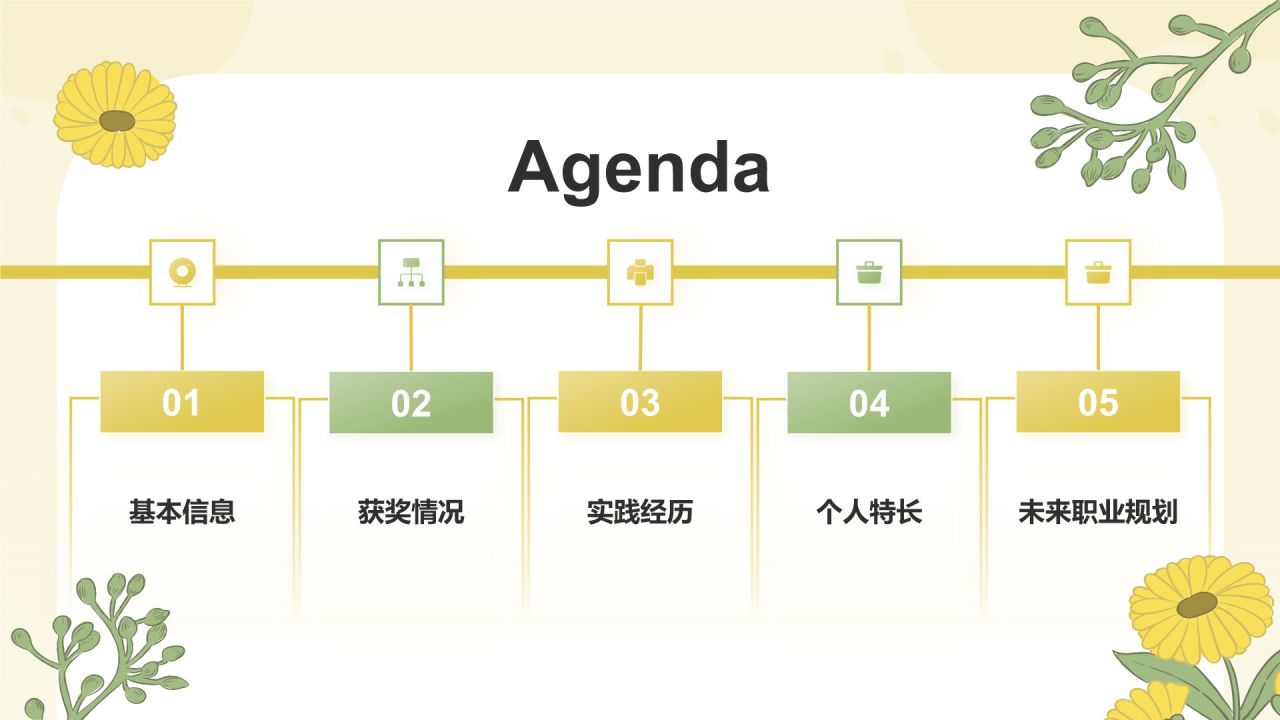 Agenda

01

基本信息

02

获奖情况

03

实践经历

04

个人特长

05

未来职业规划